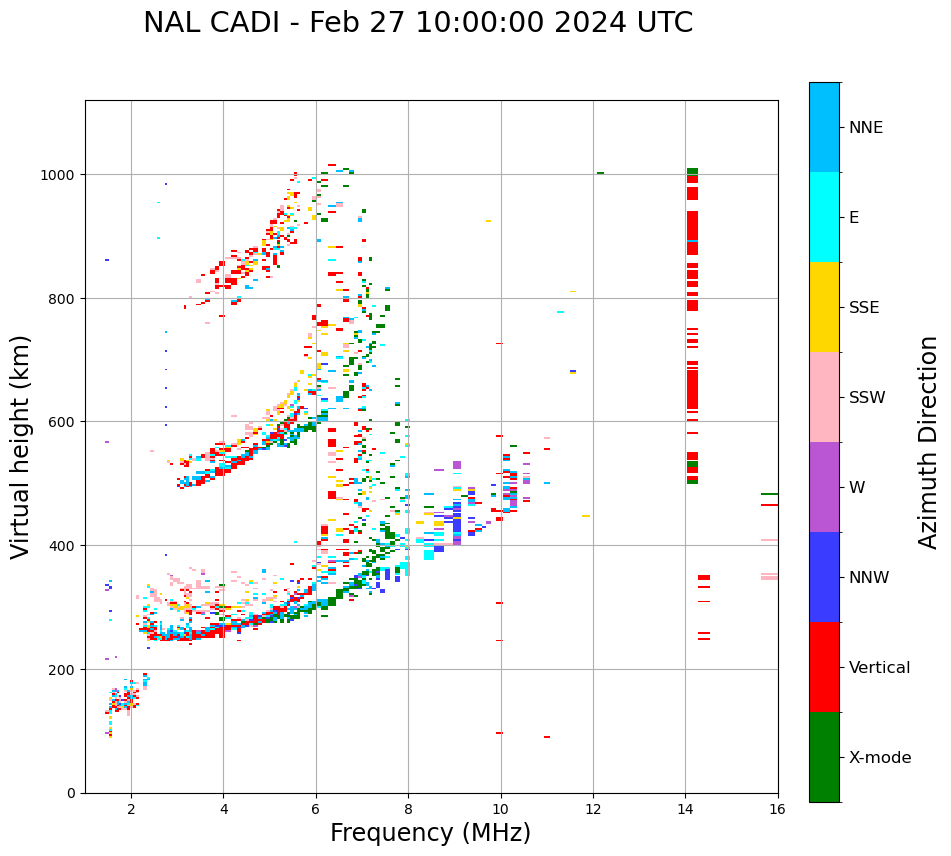 NAL CADI - Feb 27 10:00:00 2024 UTC

Virtual height (km)

1000
800
600
400
200
0

2
4
6
8
10
12
14
16

Frequency (MHz)

NNE
E
SSE
SSW
W
NNW
Vertical
X-mode

Azimuth Direction